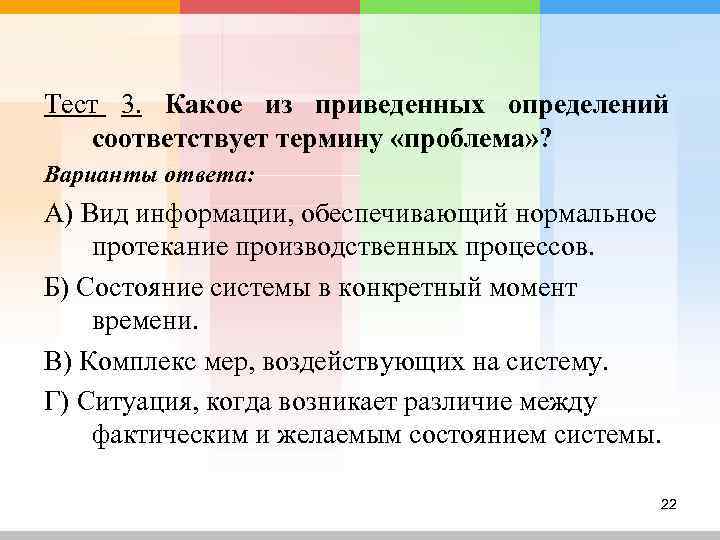 Тест 3. Какое из приведенных определений соответствует термину «проблема»?

Варианты ответа:

А) Вид информации, обеспечивающий нормальное протекание производственных процессов.

Б) Состояние системы в конкретный момент времени.

В) Комплекс мер, воздействующих на систему.

Г) Ситуация, когда возникает различие между фактическим и желаемым состоянием системы.

22